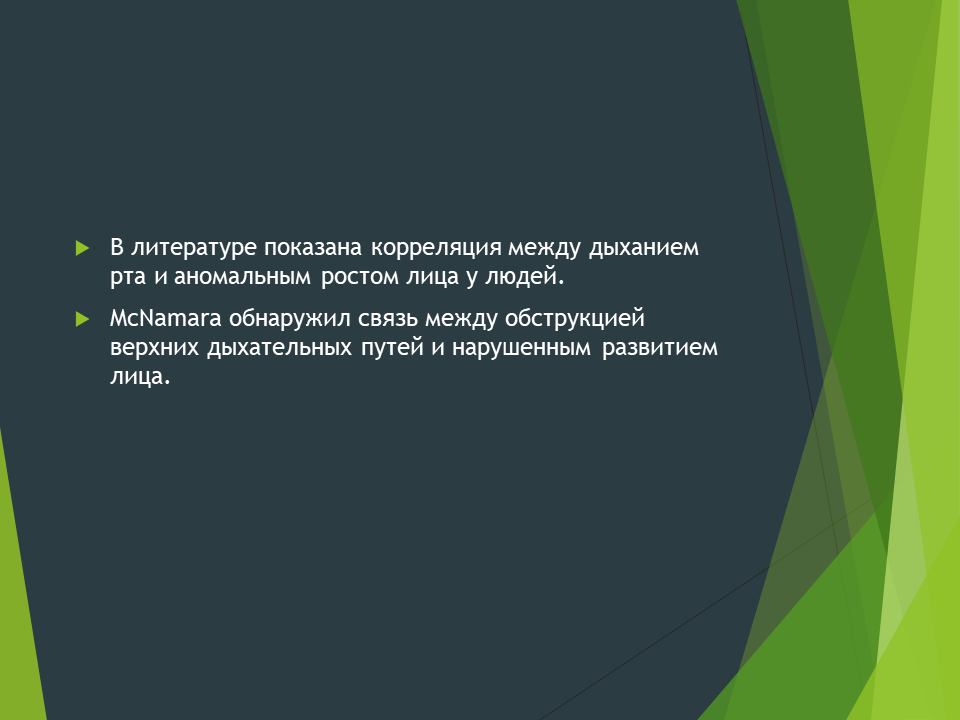 В литературе показана корреляция между дыханием рта и аномальным ростом лица у людей.

McNamara обнаружил связь между обструкцией верхних дыхательных путей и нарушенным развитием лица.